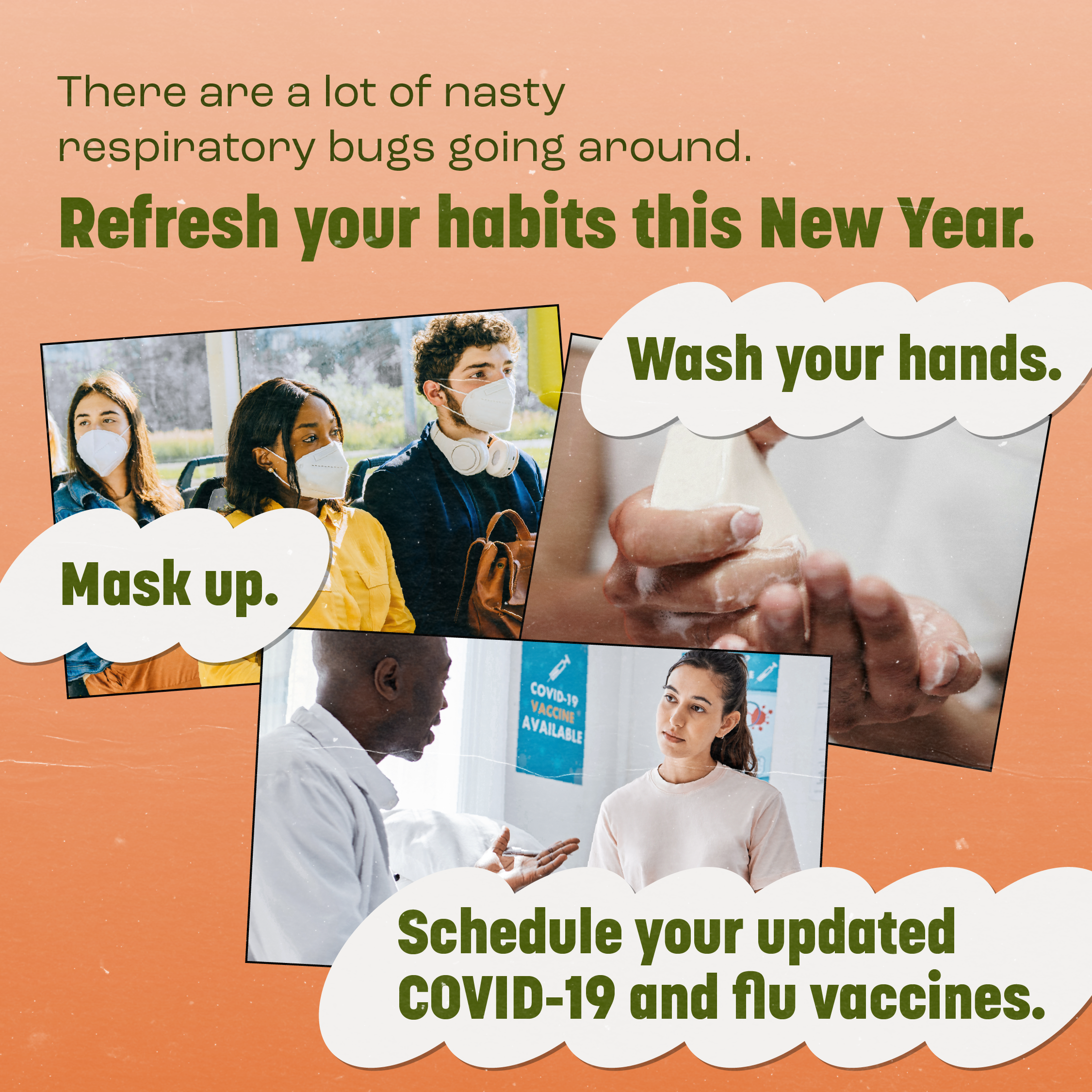 There are a lot of nasty respiratory bugs going around.

Refresh your habits this New Year.

Wash your hands.

Mask up.

COVID-19 VACCINE AVAILABLE

Schedule your updated COVID-19 and flu vaccines.